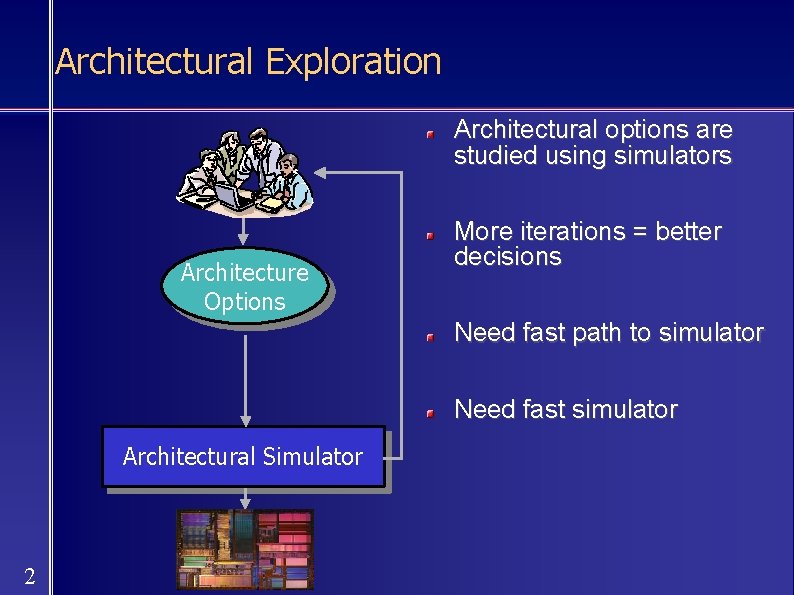 Architectural Exploration

Architecture Options

Architectural Simulator

Architectural options are studied using simulators

More iterations = better decisions

Need fast path to simulator

Need fast simulator

2